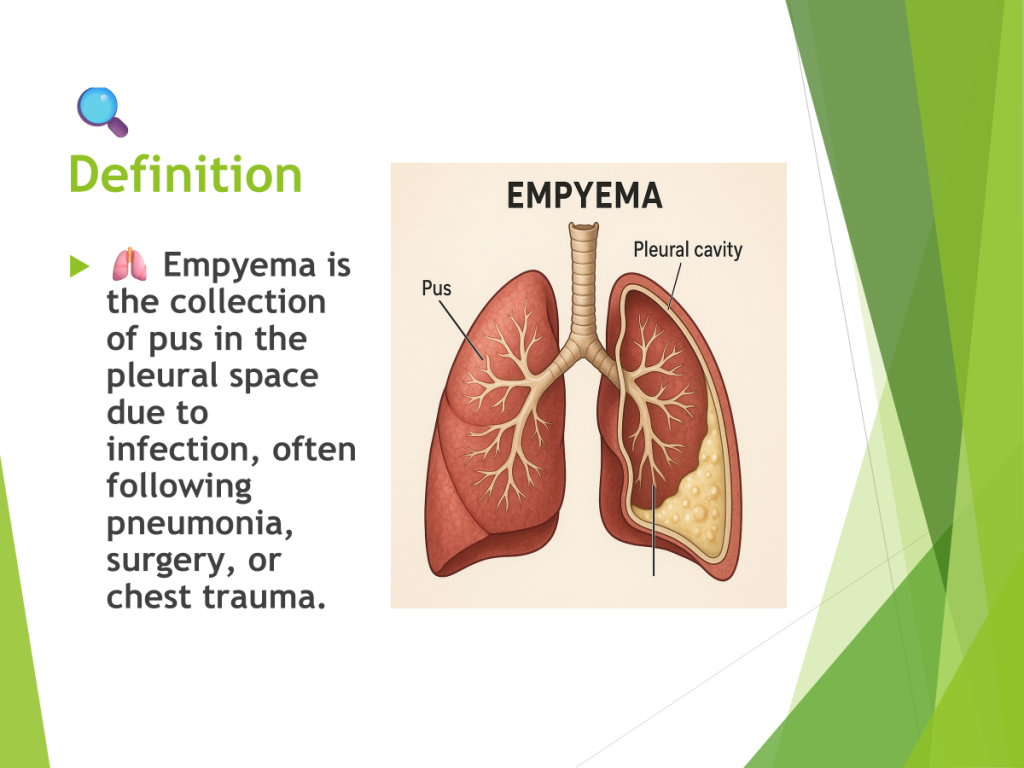 Definition

Empyema is the collection of pus in the pleural space due to infection, often following pneumonia, surgery, or chest trauma.

EMPYEMA

Pus

Pleural cavity